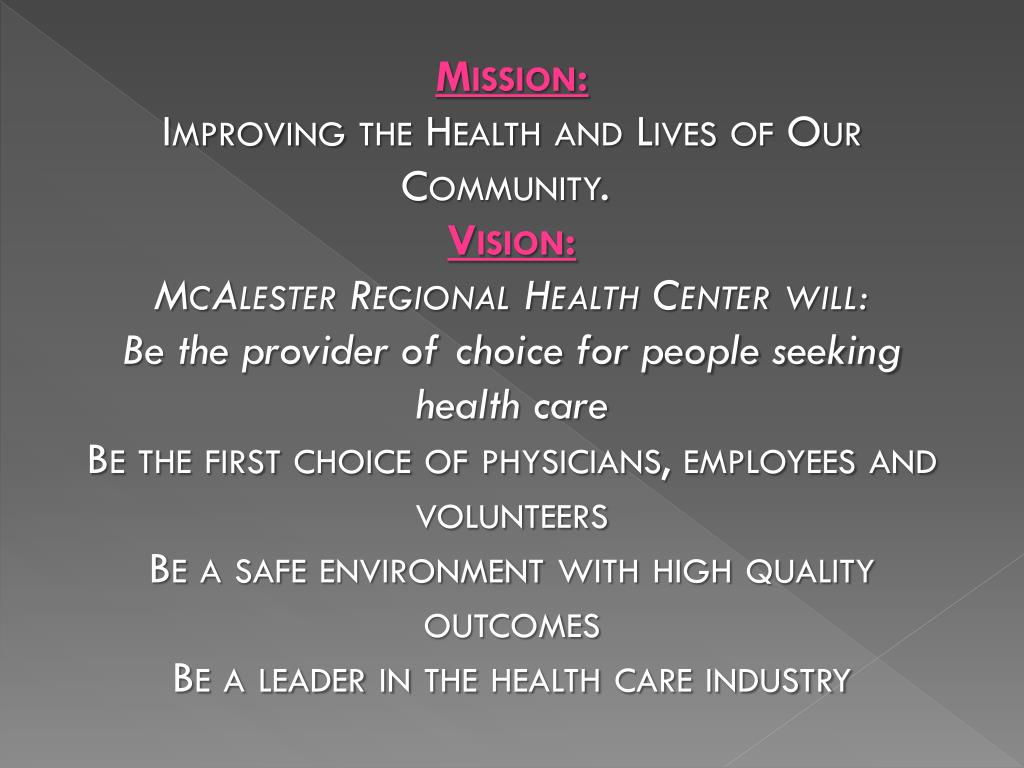 Mission:
Improving the Health and Lives of Our Community.
Vision:
McAlester Regional Health Center will:
Be the provider of choice for people seeking health care
Be the first choice of physicians, employees and volunteers
Be a safe environment with high quality outcomes
Be a leader in the health care industry